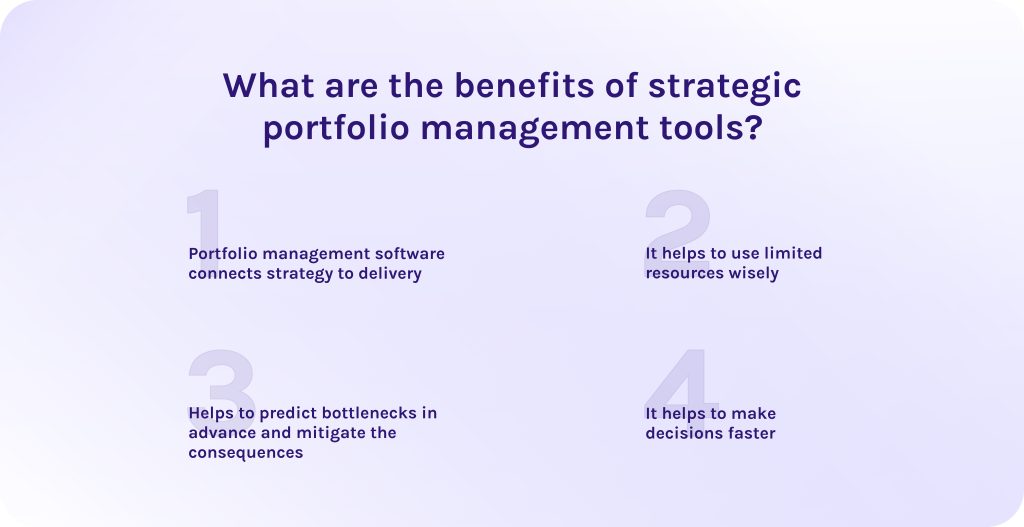 What are the benefits of strategic portfolio management tools?

1

Portfolio management software connects strategy to delivery

2

It helps to use limited resources wisely

3

Helps to predict bottlenecks in advance and mitigate the consequences

4

It helps to make decisions faster